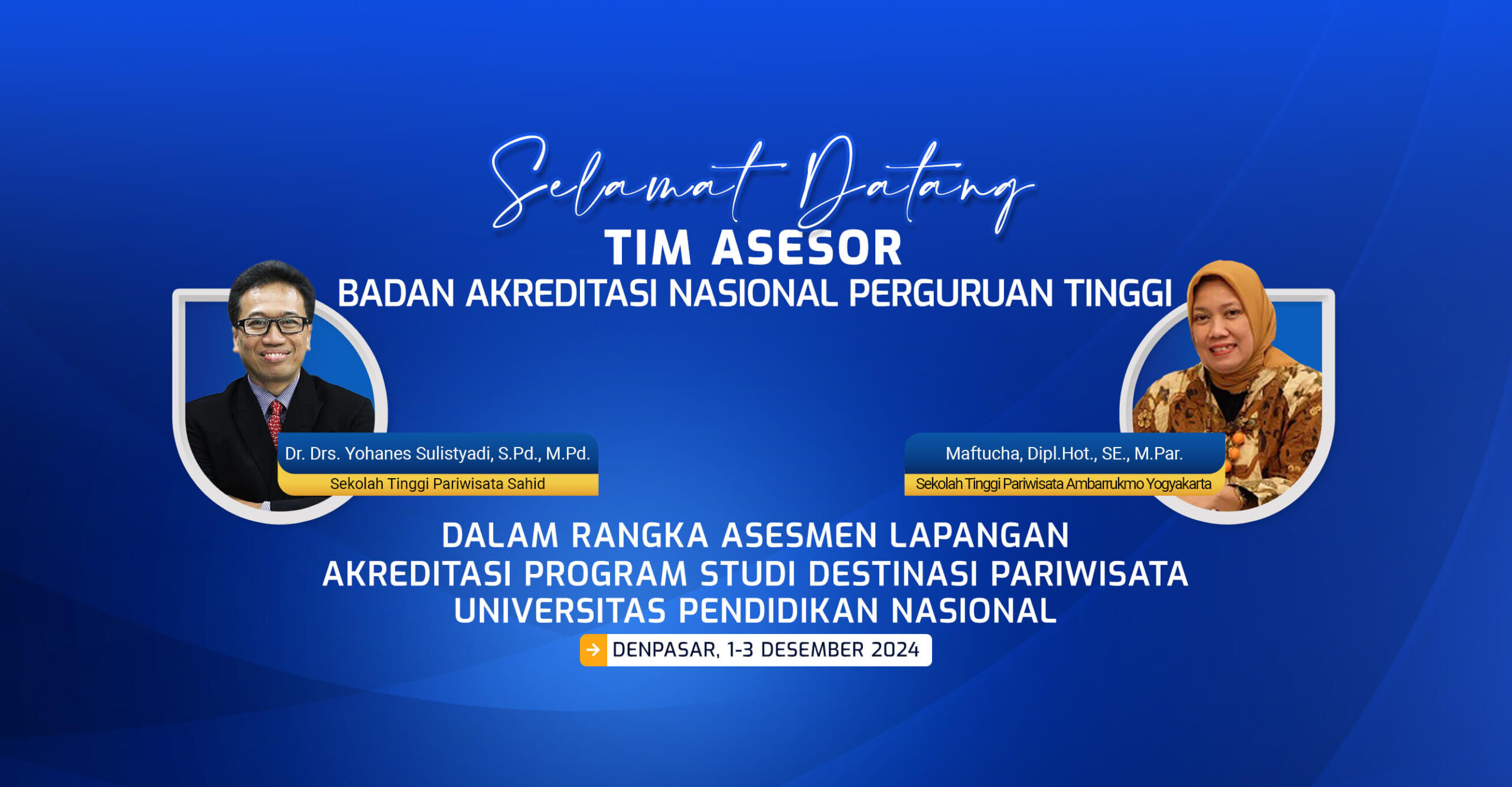 Selamat Datang
TIM ASESOR
BADAN AKREDITASI NASIONAL PERGURUAN TINGGI

Dr. Drs. Yohanes Sulistyadi, S.Pd., M.Pd.
Sekolah Tinggi Pariwisata Sahid

Maftucha, Dipl.Hot., SE., M.Par.
Sekolah Tinggi Pariwisata Ambarrukmo Yogyakarta

DALAM RANGKA ASESMEN LAPANGAN
AKREDITASI PROGRAM STUDI DESTINASI PARIWISATA
UNIVERSITAS PENDIDIKAN NASIONAL
DENPASAR, 1-3 DESEMBER 2024